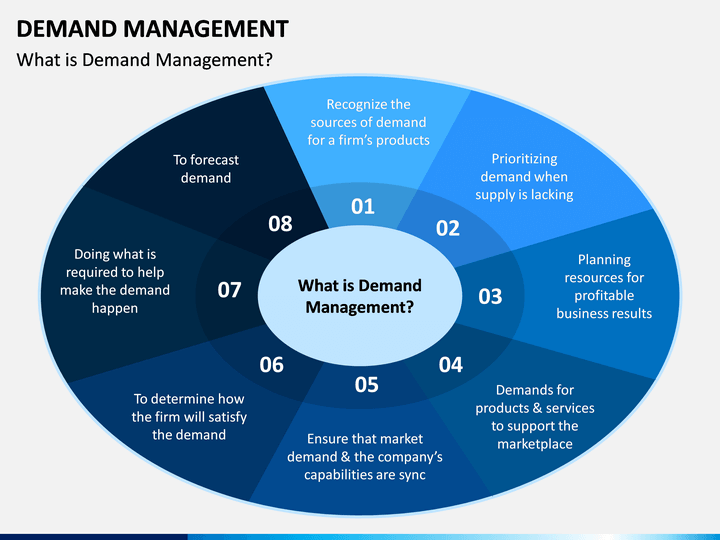 DEMAND MANAGEMENT

What is Demand Management?

What is Demand Management?

01

Recognize the sources of demand for a firm's products

02

Prioritizing demand when supply is lacking

03

Planning resources for profitable business results

04

Demands for products & services to support the marketplace

05

Ensure that market demand & the company's capabilities are sync

06

To determine how the firm will satisfy the demand

07

Doing what is required to help make the demand happen

08

To forecast demand